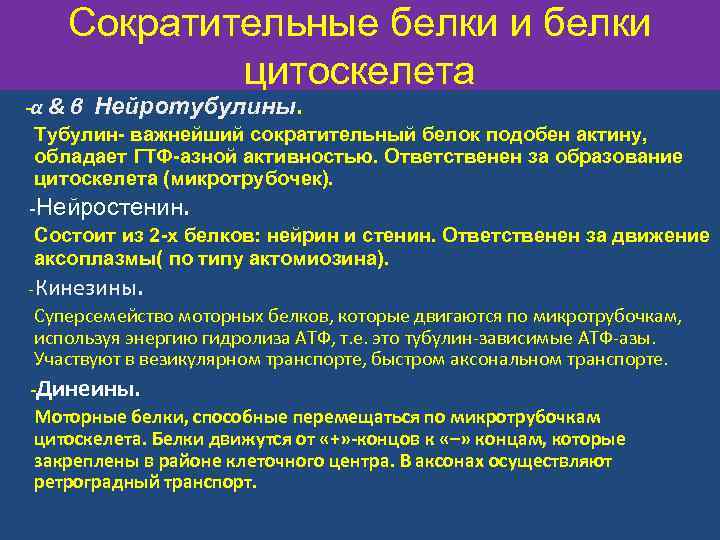 Сократительные белки и белки цитоскелета

-α & в Нейротубулины.

Тубулин- важнейший сократительный белок подобен актину, обладает ГТФ-азной активностью. Ответственен за образование цитоскелета (микротрубочек).

-Нейростенин.

Состоит из 2-х белков: нейрин и стенин. Ответственен за движение аксоплазмы( по типу актомиозина).

-Кинезины.

Суперсемейство моторных белков, которые двигаются по микротрубочкам, используя энергию гидролиза АТФ, т.е. это тубулин-зависимые АТФ-азы. Участвуют в везикулярном транспорте, быстром аксональном транспорте.

-Динеины.

Моторные белки, способные перемещаться по микротрубочкам цитоскелета. Белки движутся от «+»-концов к «–» концам, которые закреплены в районе клеточного центра. В аксонах осуществляют ретроградный транспорт.